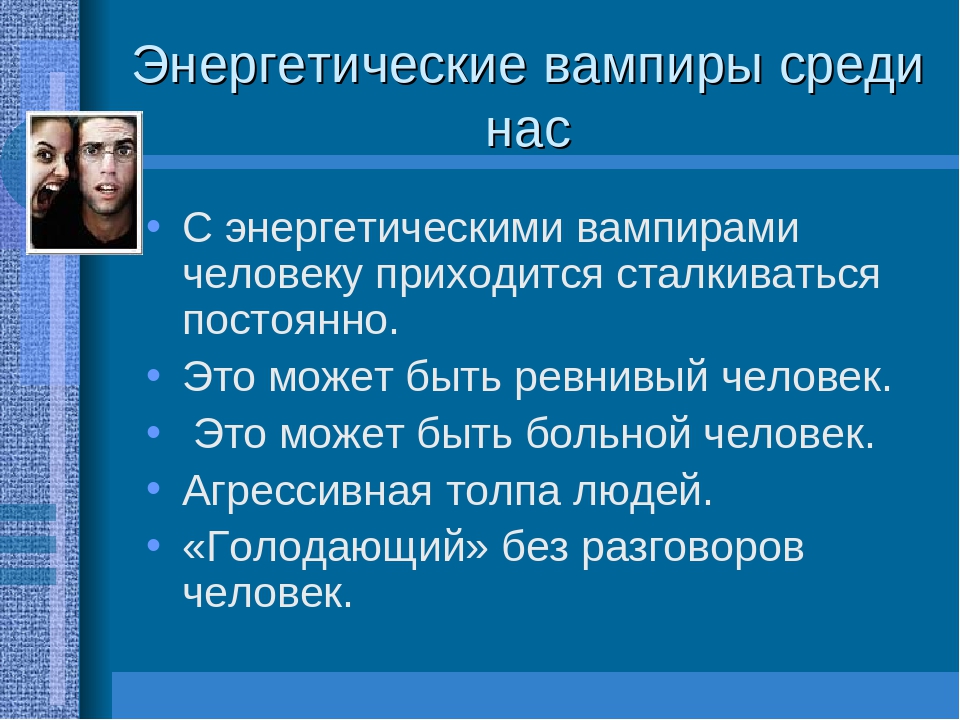 Энергетические вампиры среди нас

• С энергетическими вампирами человеку приходится сталкиваться постоянно.
• Это может быть ревнивый человек.
• Это может быть больной человек.
• Агрессивная толпа людей.
• «Голодающий» без разговоров человек.